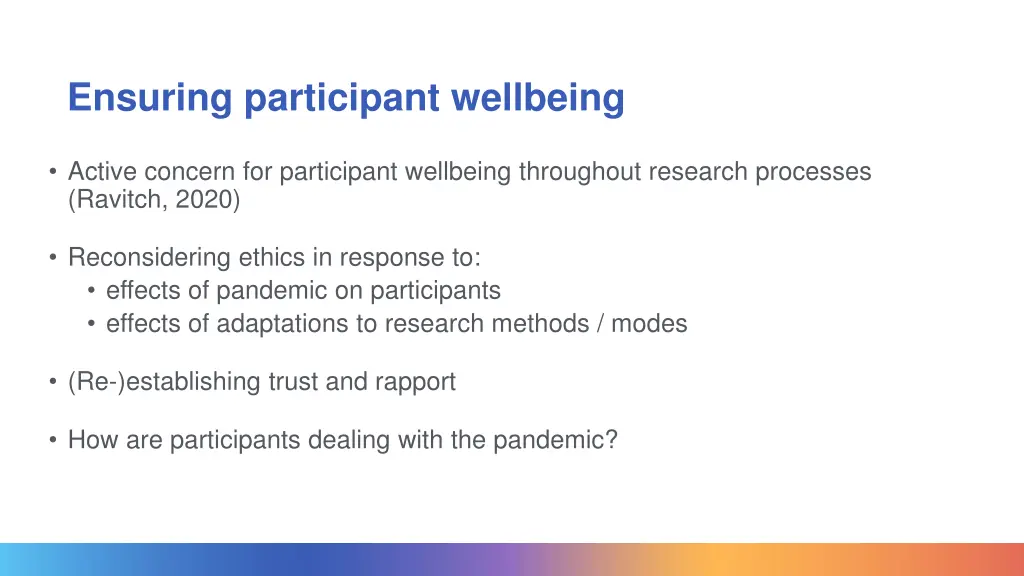 Ensuring participant wellbeing

• Active concern for participant wellbeing throughout research processes (Ravitch, 2020)

• Reconsidering ethics in response to:
  • effects of pandemic on participants
  • effects of adaptations to research methods / modes

• (Re-)establishing trust and rapport

• How are participants dealing with the pandemic?